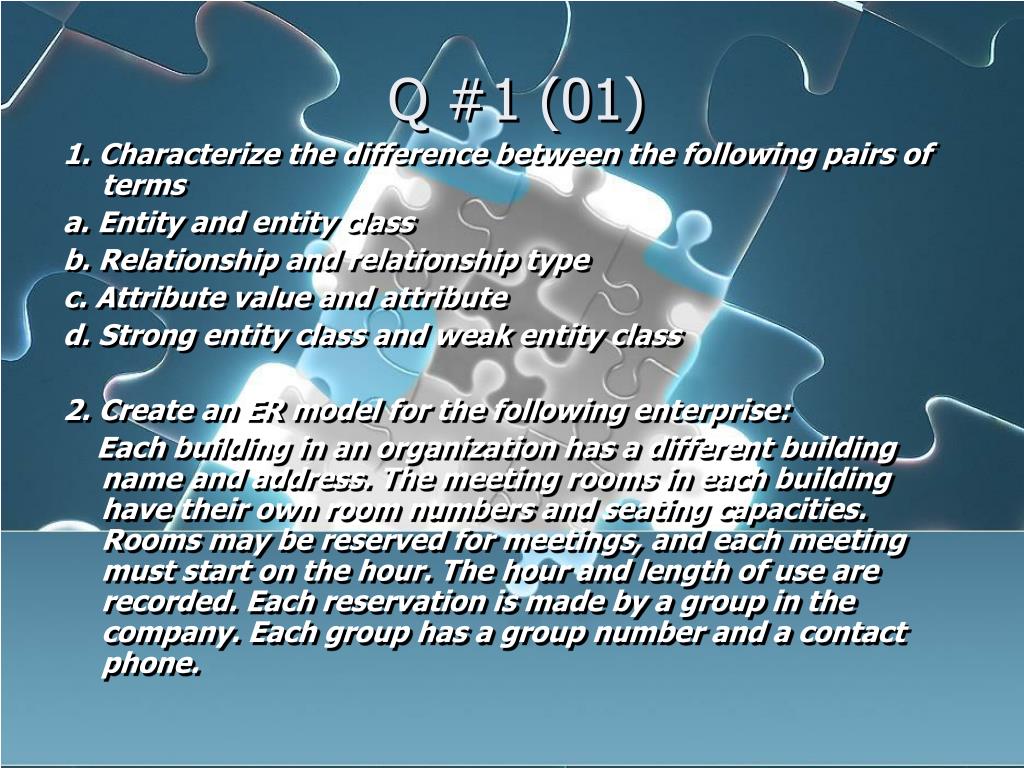 Q #1 (01)

1. Characterize the difference between the following pairs of terms

a. Entity and entity class

b. Relationship and relationship type

c. Attribute value and attribute

d. Strong entity class and weak entity class

2. Create an ER model for the following enterprise:

Each building in an organization has a different building name and address. The meeting rooms in each building have their own room numbers and seating capacities. Rooms may be reserved for meetings, and each meeting must start on the hour. The hour and length of use are recorded. Each reservation is made by a group in the company. Each group has a group number and a contact phone.